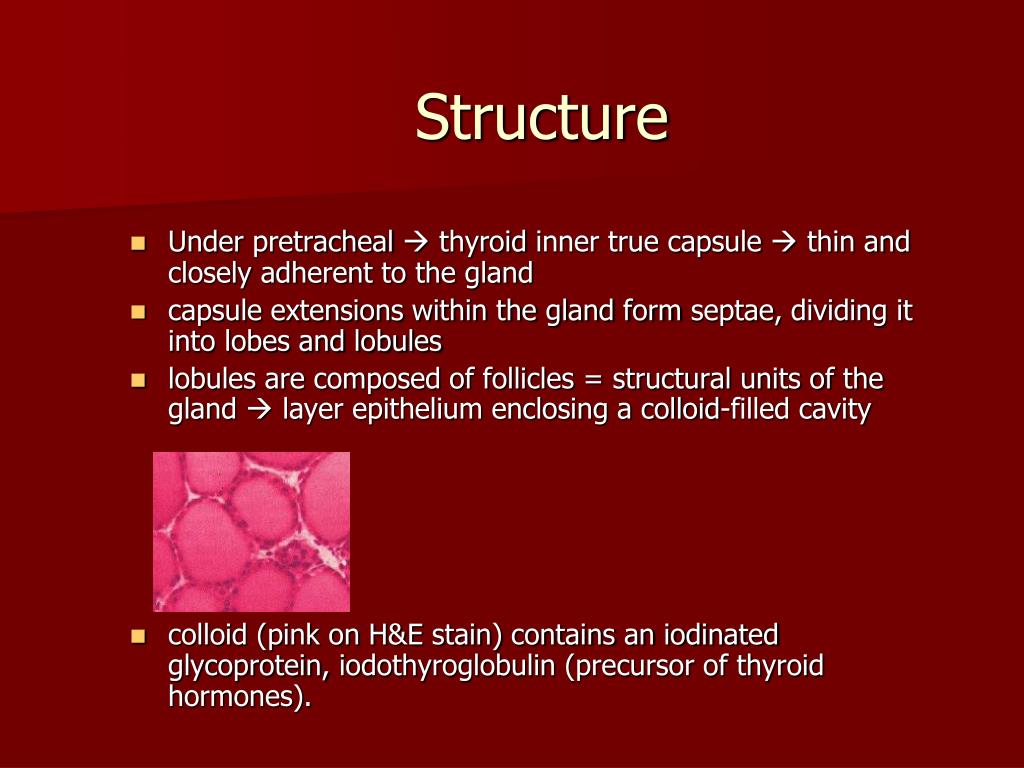 Structure

- Under pretracheal → thyroid inner true capsule → thin and closely adherent to the gland
- capsule extensions within the gland form septae, dividing it into lobes and lobules
- lobules are composed of follicles = structural units of the gland → layer epithelium enclosing a colloid-filled cavity

- colloid (pink on H&E stain) contains an iodinated glycoprotein, iodothyroglobulin (precursor of thyroid hormones).